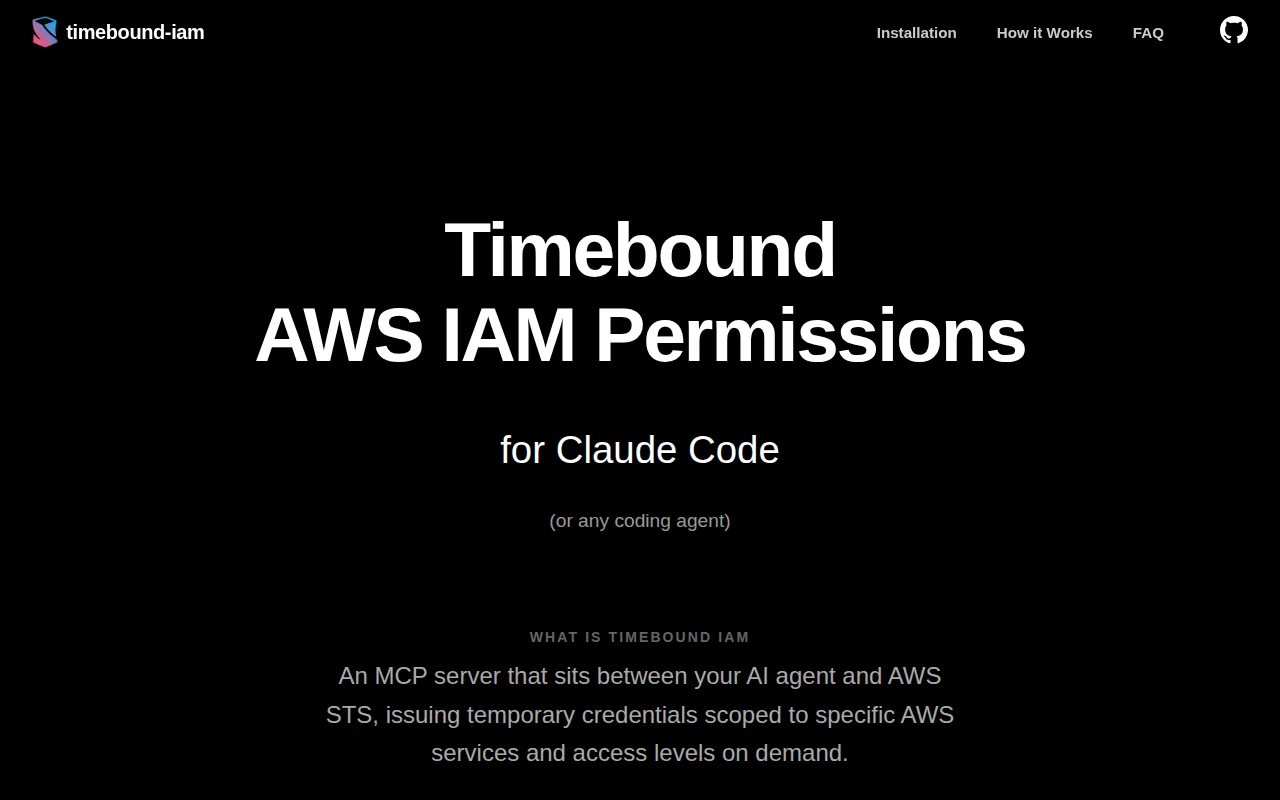 timebound-iam

Installation How it Works FAQ

Timebound
AWS IAM Permissions

for Claude Code

(or any coding agent)

WHAT IS TIMEBOUND IAM

An MCP server that sits between your AI agent and AWS STS, issuing temporary credentials scoped to specific AWS services and access levels on demand.